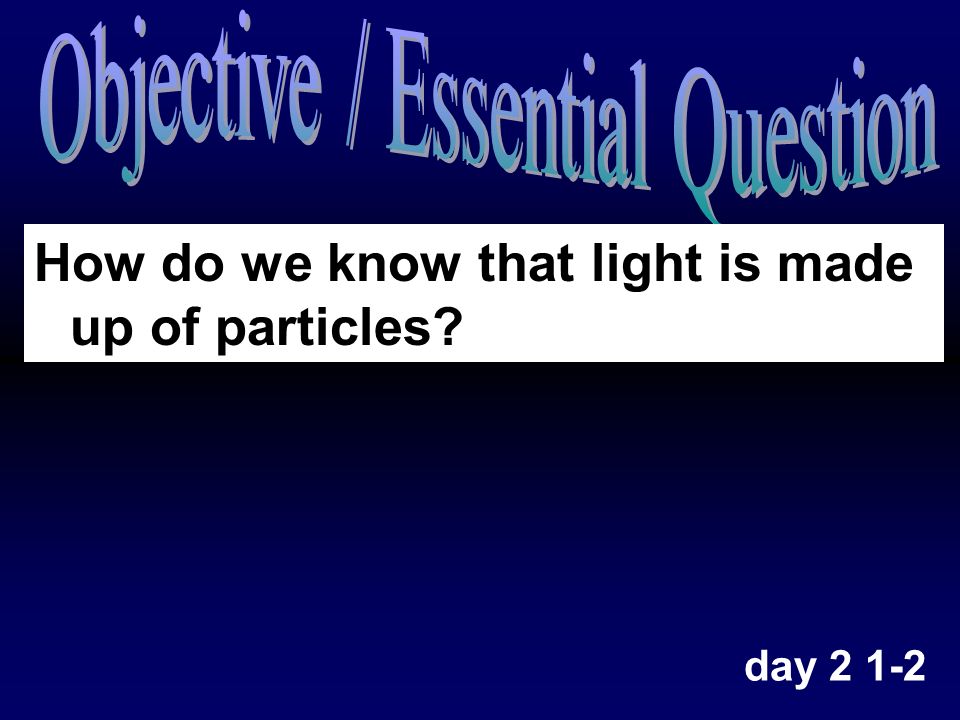 Objective / Essential Question

How do we know that light is made up of particles?

day 2 1-2